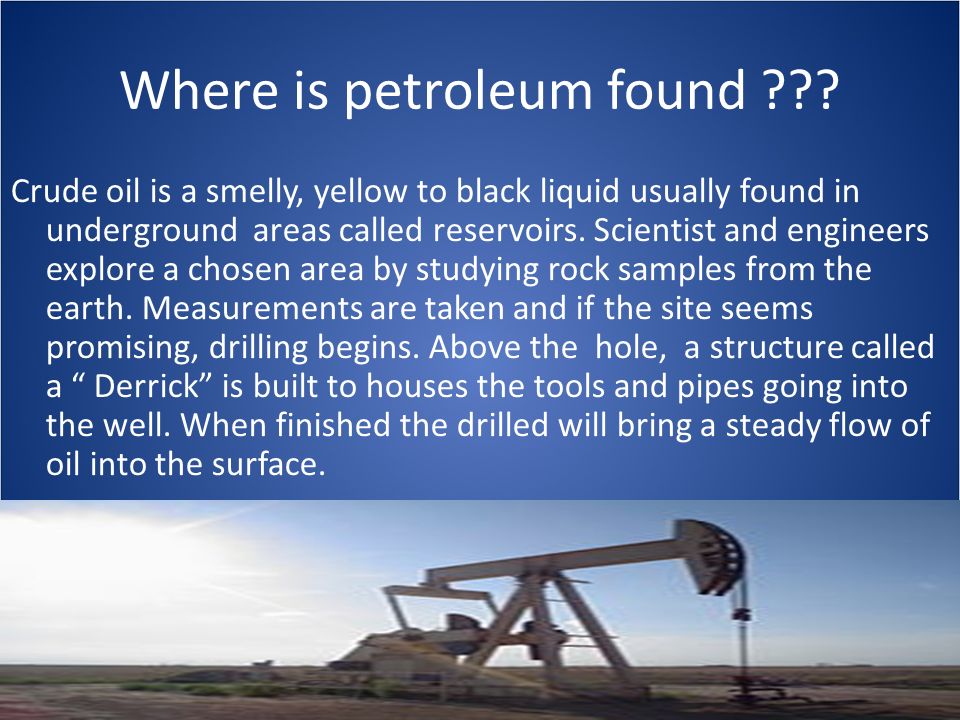 Where is petroleum found ???

Crude oil is a smelly, yellow to black liquid usually found in underground areas called reservoirs. Scientist and engineers explore a chosen area by studying rock samples from the earth. Measurements are taken and if the site seems promising, drilling begins. Above the hole, a structure called a “ Derrick” is built to houses the tools and pipes going into the well. When finished the drilled will bring a steady flow of oil into the surface.